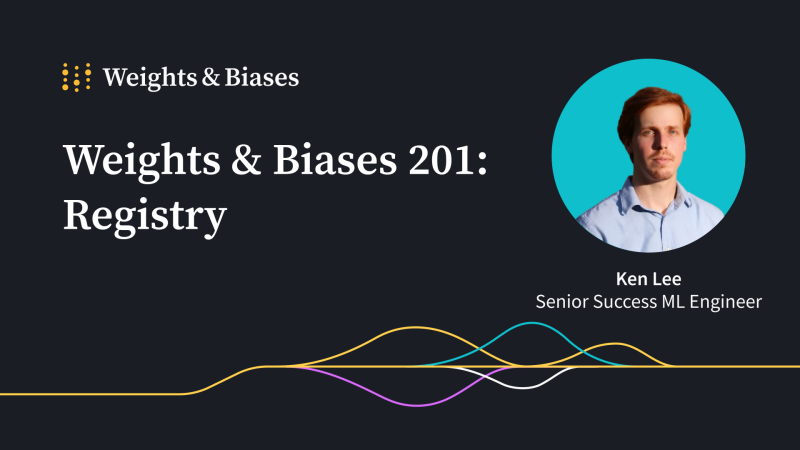 Weights & Biases

Weights & Biases 201: Registry

Ken Lee
Senior Success ML Engineer